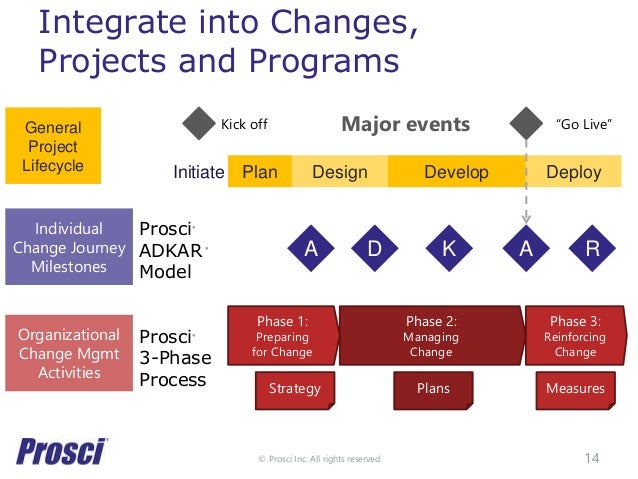 Integrate into Changes, Projects and Programs

General Project Lifecycle

Kick off

Major events

"Go Live"

Initiate Plan Design Develop Deploy

Individual Change Journey Milestones

Prosci® ADKAR® Model

A D K A R

Organizational Change Mgmt Activities

Prosci® 3-Phase Process

Phase 1: Preparing for Change

Phase 2: Managing Change

Phase 3: Reinforcing Change

Strategy

Plans

Measures

Prosci

© Prosci Inc. All rights reserved.

14